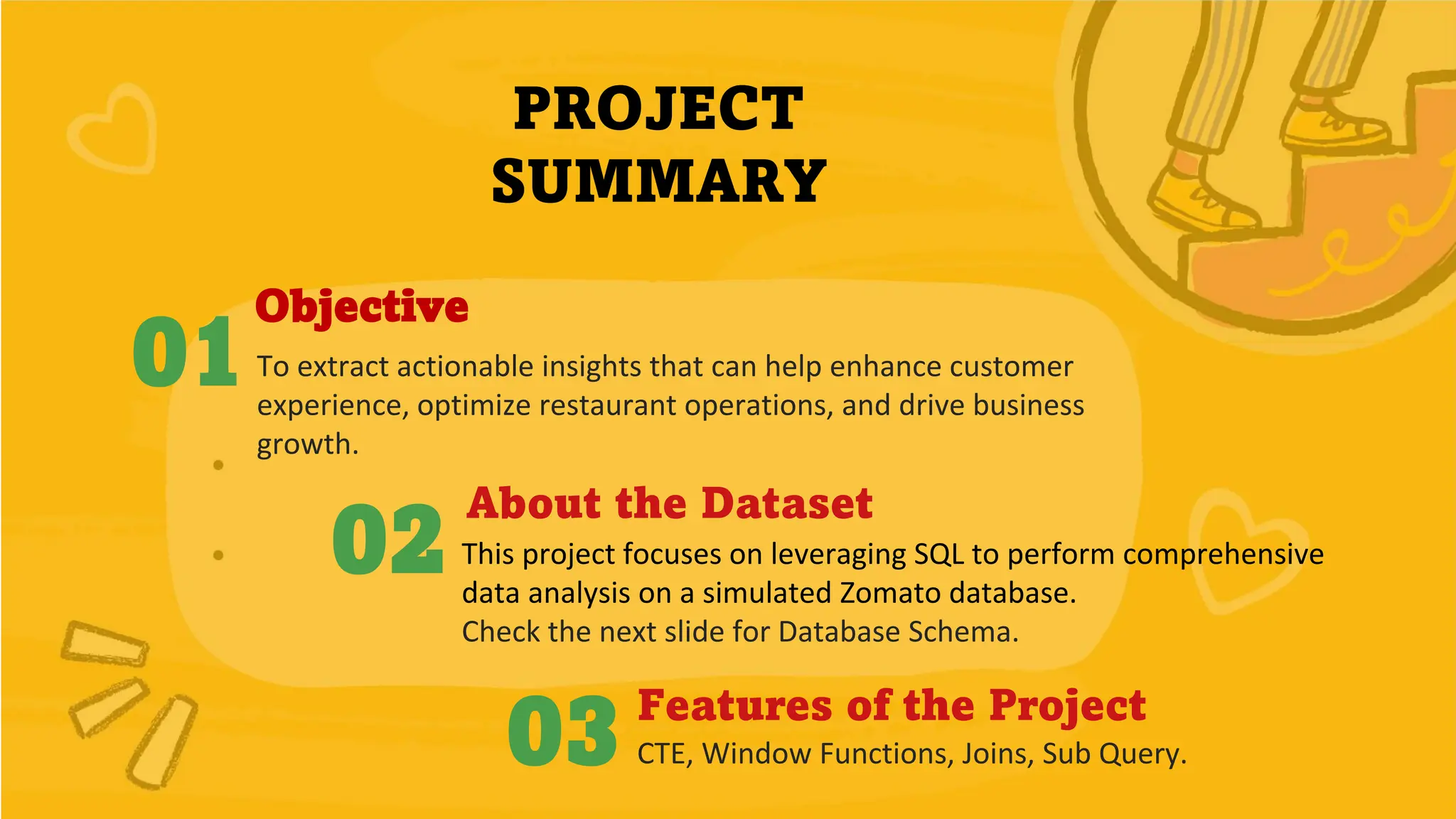 PROJECT SUMMARY

01 Objective

To extract actionable insights that can help enhance customer experience, optimize restaurant operations, and drive business growth.

02 About the Dataset

This project focuses on leveraging SQL to perform comprehensive data analysis on a simulated Zomato database.
Check the next slide for Database Schema.

03 Features of the Project

CTE, Window Functions, Joins, Sub Query.